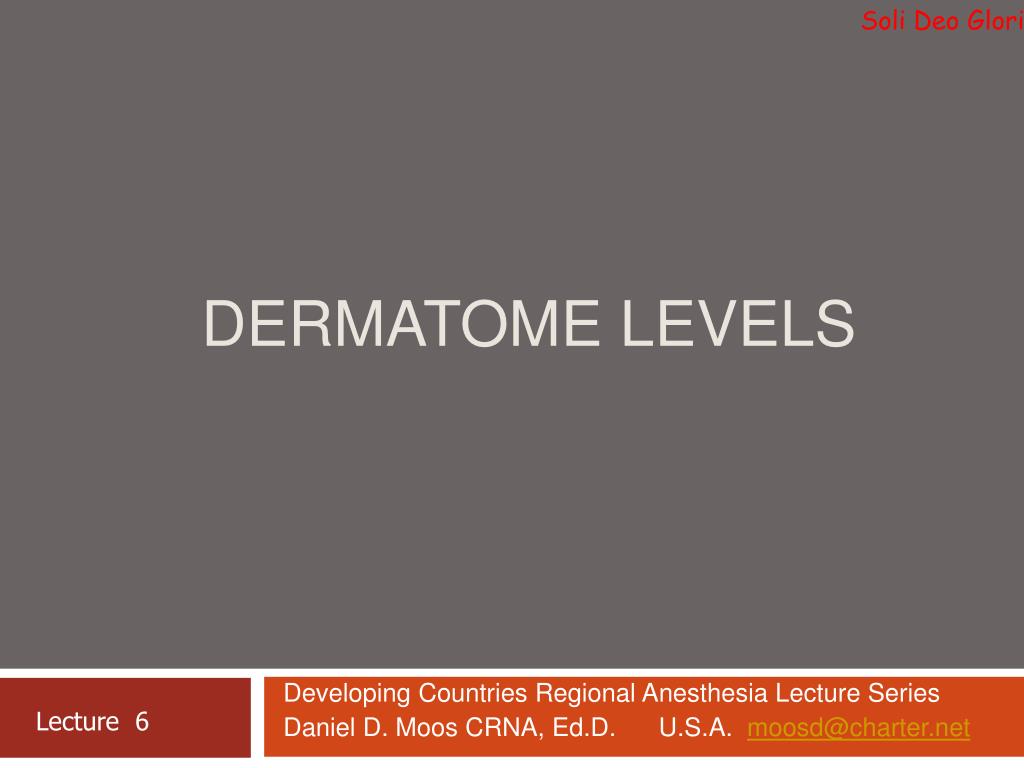 Soli Deo Glori

DERMATOME LEVELS

Lecture 6

Developing Countries Regional Anesthesia Lecture Series
Daniel D. Moos CRNA, Ed.D. U.S.A. moosd@charter.net